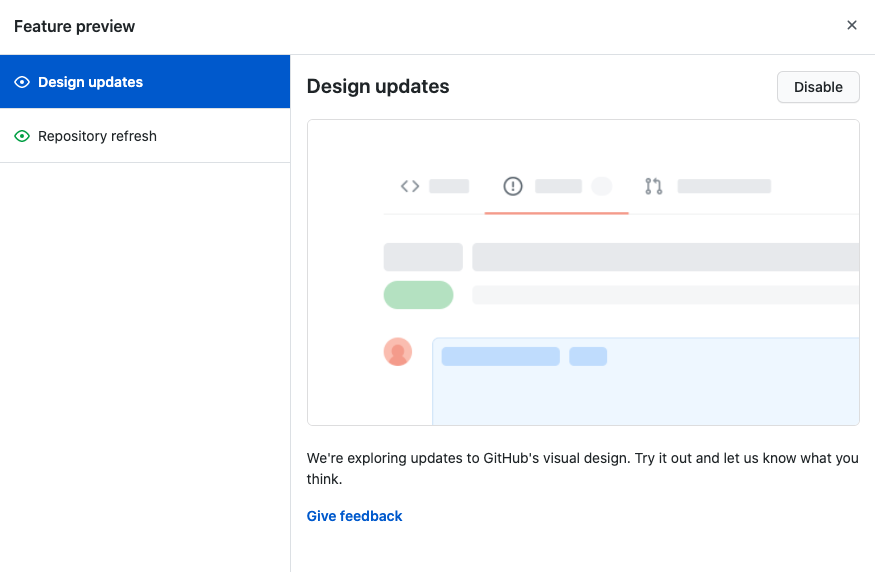 Feature preview

×

Design updates

Repository refresh

Design updates

Disable

We're exploring updates to GitHub's visual design. Try it out and let us know what you think.

Give feedback